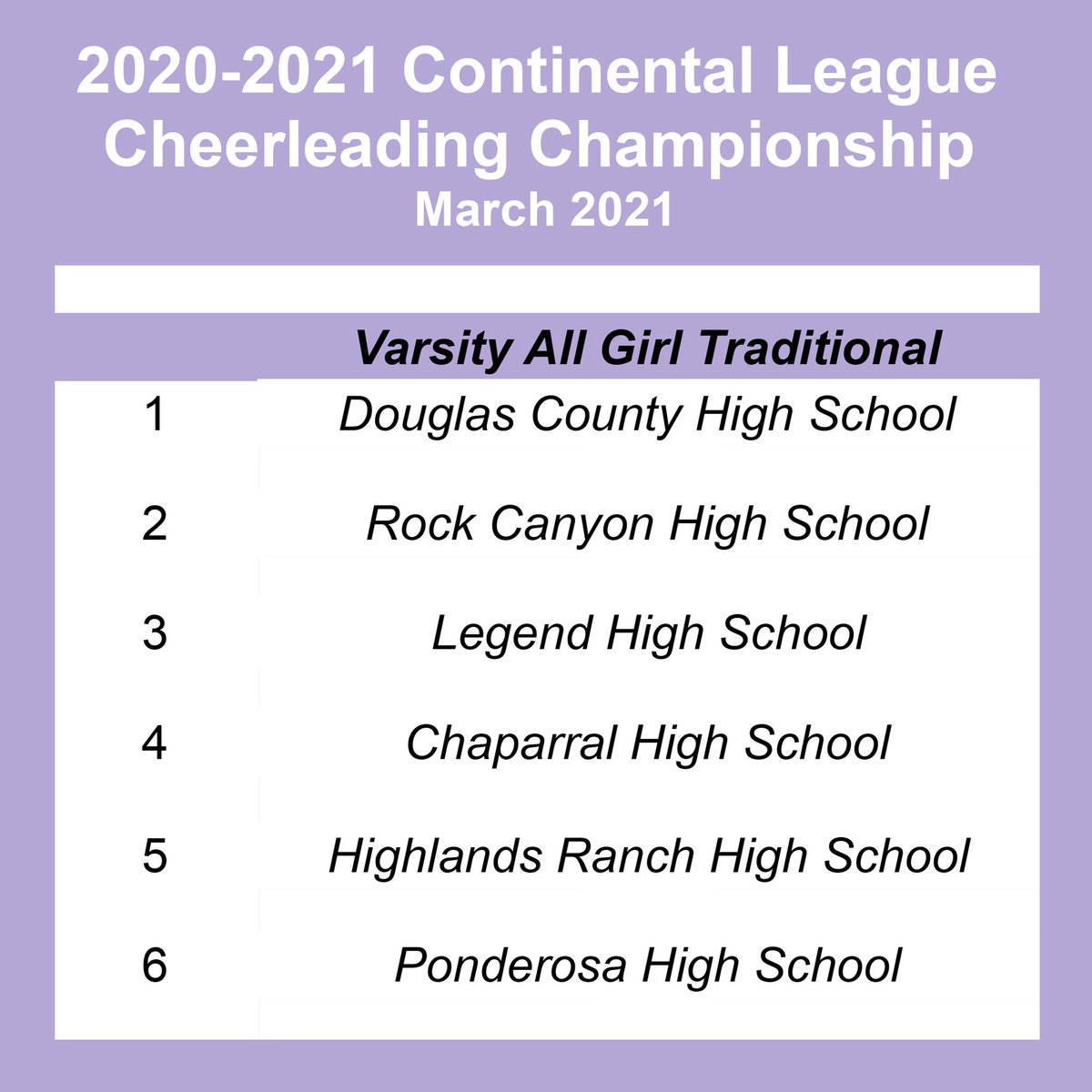 2020-2021 Continental League Cheerleading Championship
March 2021

| | Varsity All Girl Traditional |
|---|---|
| 1 | Douglas County High School |
| 2 | Rock Canyon High School |
| 3 | Legend High School |
| 4 | Chaparral High School |
| 5 | Highlands Ranch High School |
| 6 | Ponderosa High School |